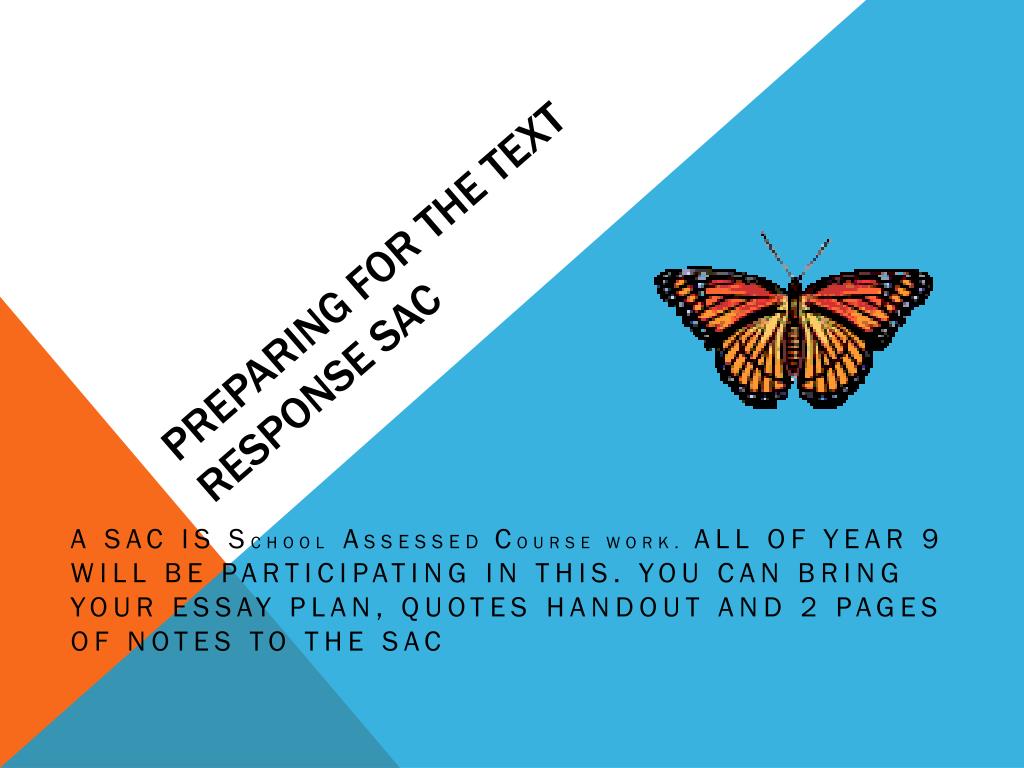 PREPARING FOR THE TEXT RESPONSE SAC

A SAC IS School Assessed Course work. ALL OF YEAR 9 WILL BE PARTICIPATING IN THIS. YOU CAN BRING YOUR ESSAY PLAN, QUOTES HANDOUT AND 2 PAGES OF NOTES TO THE SAC